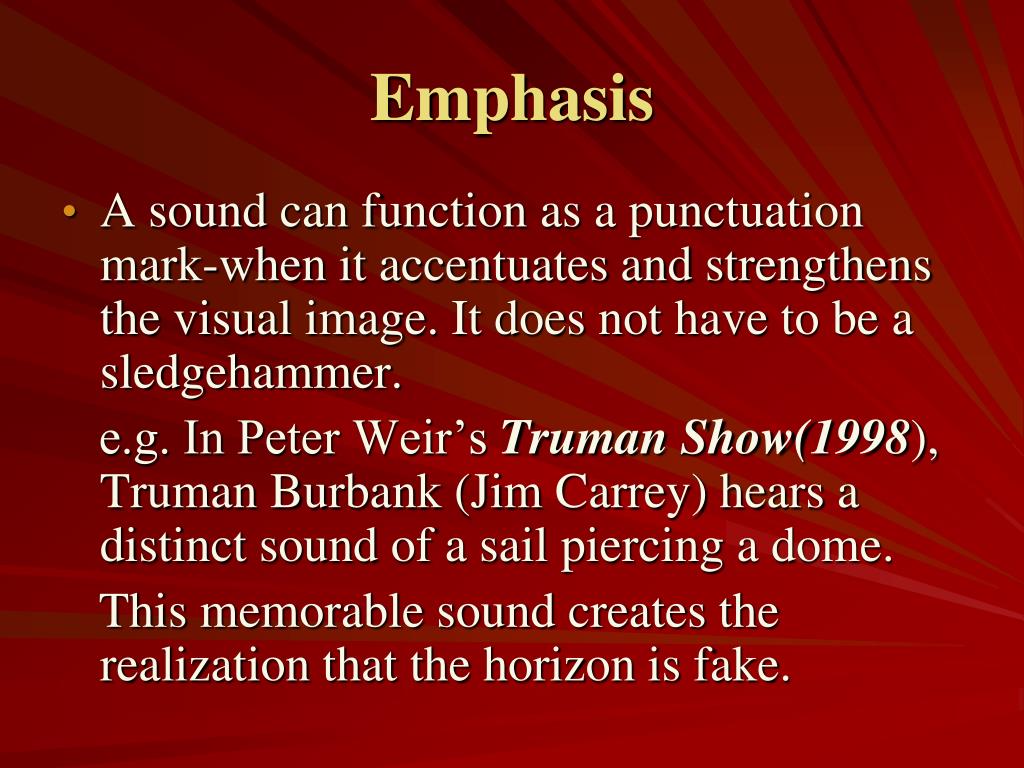 Emphasis

• A sound can function as a punctuation mark-when it accentuates and strengthens the visual image. It does not have to be a sledgehammer.

e.g. In Peter Weir’s Truman Show(1998), Truman Burbank (Jim Carrey) hears a distinct sound of a sail piercing a dome.

This memorable sound creates the realization that the horizon is fake.